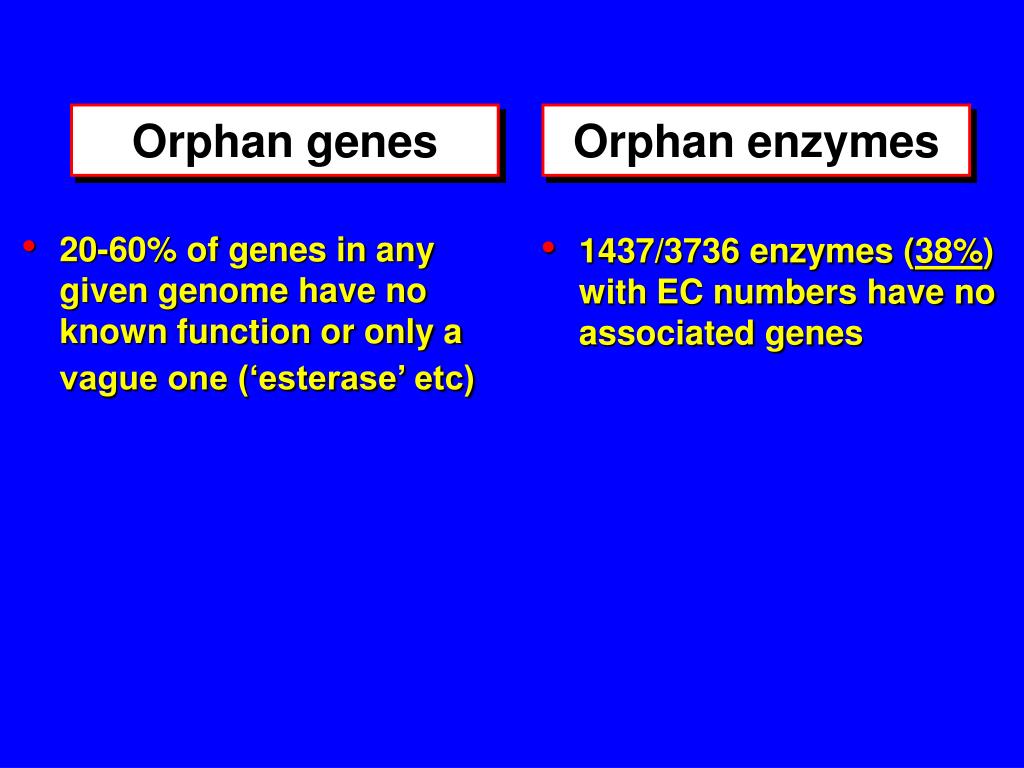 Orphan genes

• 20-60% of genes in any given genome have no known function or only a vague one (‘esterase’ etc)

Orphan enzymes

• 1437/3736 enzymes (38%) with EC numbers have no associated genes